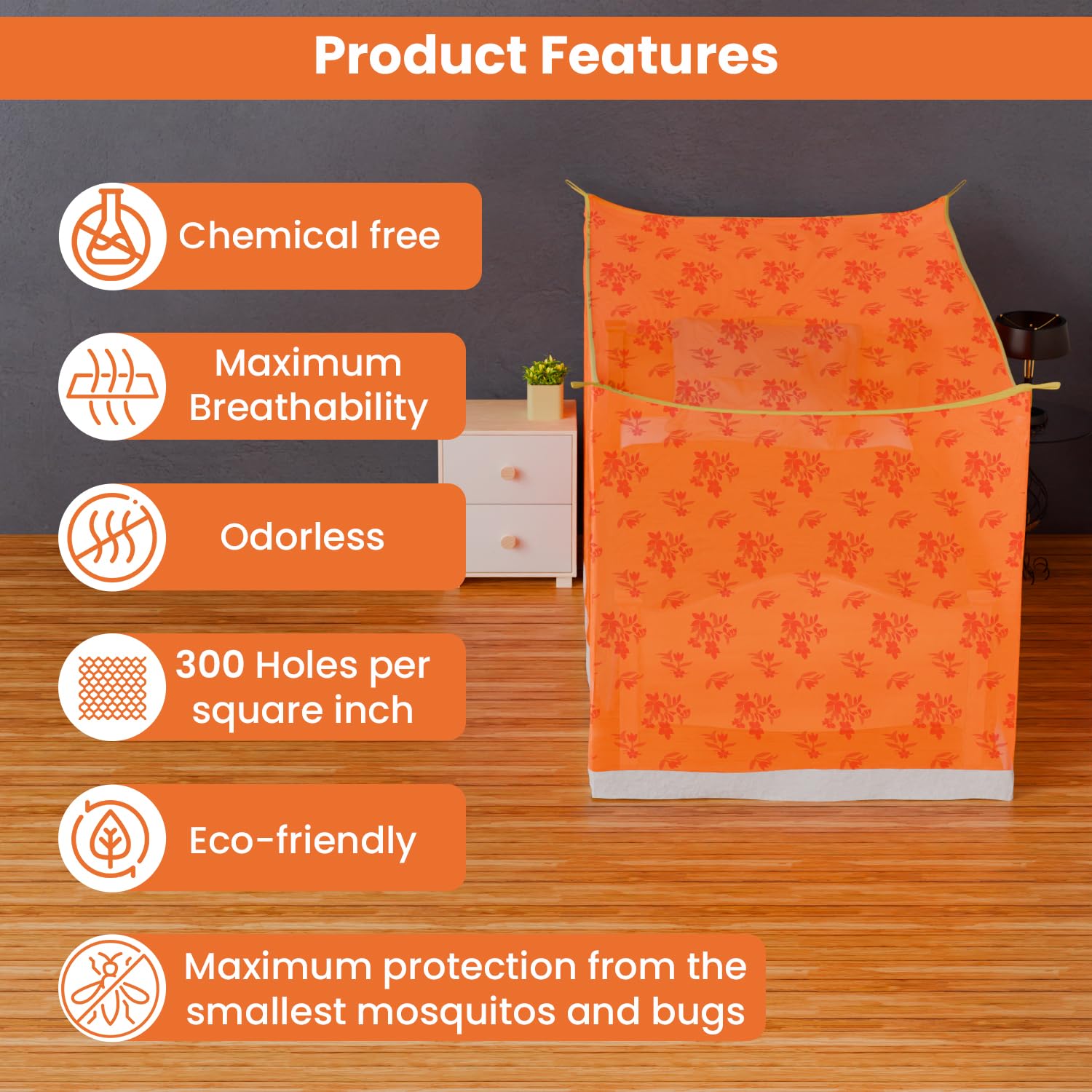 Product Features

Chemical free

Maximum Breathability

Odorless

300 Holes per square inch

Eco-friendly

Maximum protection from the smallest mosquitos and bugs